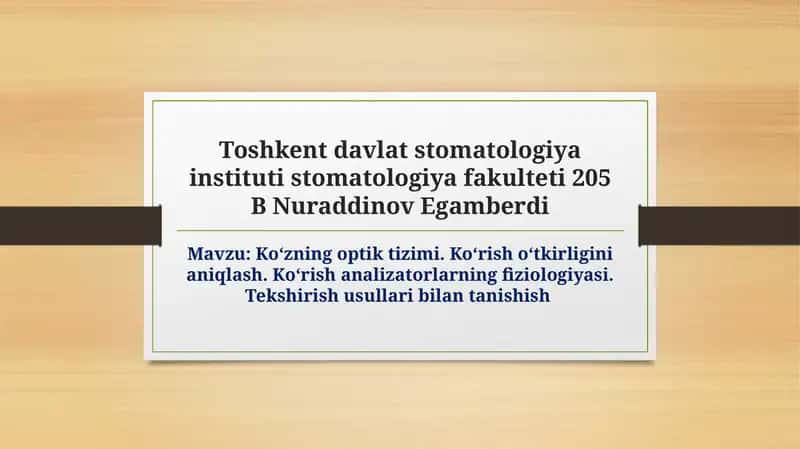 Toshkent davlat stomatologiya instituti stomatologiya fakulteti 205 B Nuraddinov Egamberdi

Mavzu: Ko‘zning optik tizimi. Ko‘rish o‘tkirligini aniqlash. Ko‘rish analizatorlarning fiziologiyasi. Tekshirish usullari bilan tanishish